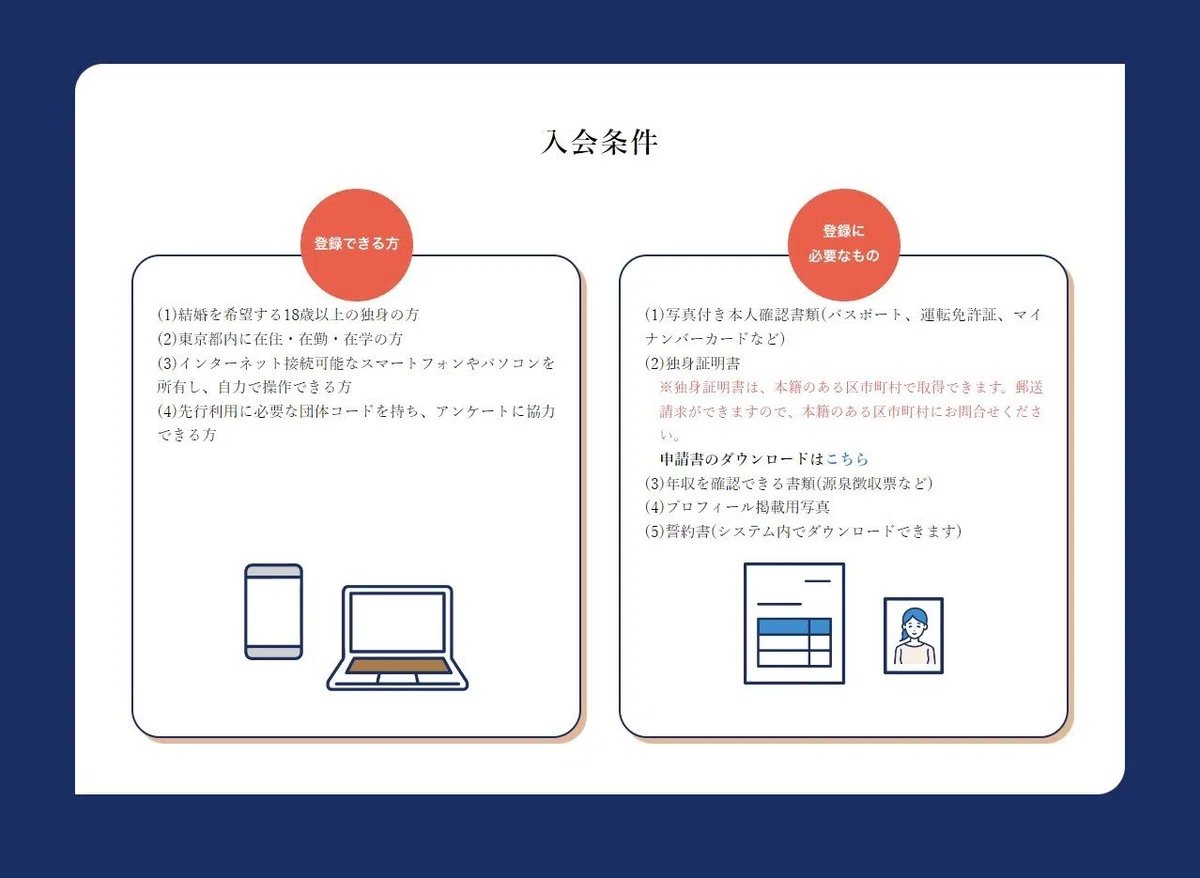 入会条件

登録できる方

(1)結婚を希望する18歳以上の独身の方
(2)東京都内に在住・在勤・在学の方
(3)インターネット接続可能なスマートフォンやパソコンを所有し、自力で操作できる方
(4)先行利用に必要な団体コードを持ち、アンケートに協力できる方

登録に必要なもの

(1)写真付き本人確認書類(パスポート、運転免許証、マイナンバーカードなど)
(2)独身証明書
※独身証明書は、本籍のある区市町村で取得できます。郵送請求ができますので、本籍のある区市町村にお問合せください。
申請書のダウンロードはこちら
(3)年収を確認できる書類(源泉徴収票など)
(4)プロフィール掲載用写真
(5)誓約書(システム内でダウンロードできます)